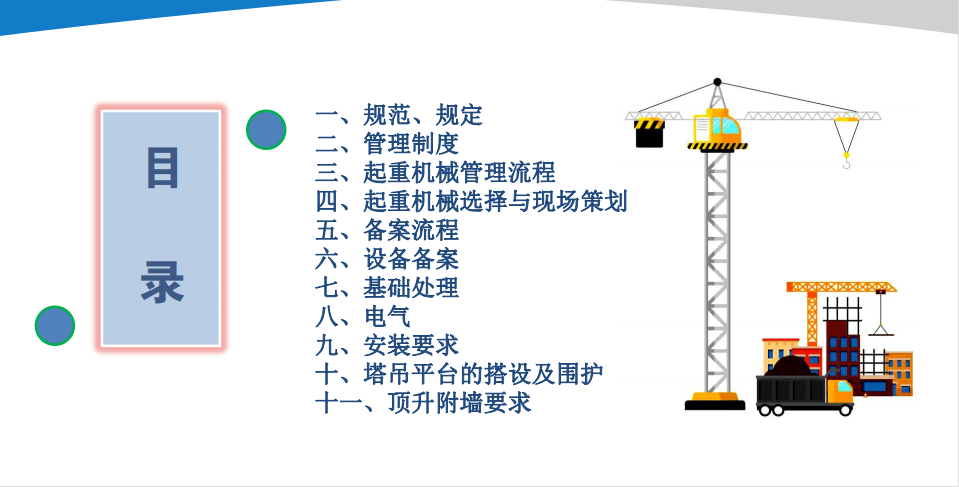 目

录

一、规范、规定
二、管理制度
三、起重机械管理流程
四、起重机械选择与现场策划
五、备案流程
六、设备备案
七、基础处理
八、电气
九、安装要求
十、塔吊平台的搭设及围护
十一、顶升附墙要求